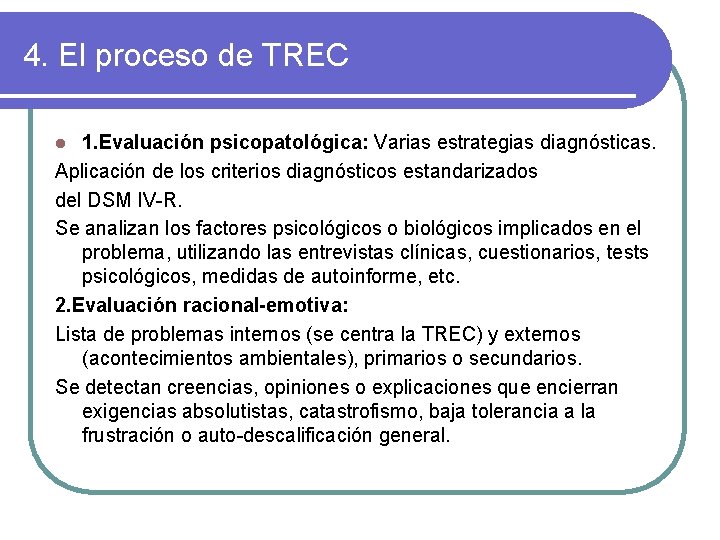 4. El proceso de TREC

1.Evaluación psicopatológica: Varias estrategias diagnósticas.

Aplicación de los criterios diagnósticos estandarizados del DSM IV-R.

Se analizan los factores psicológicos o biológicos implicados en el problema, utilizando las entrevistas clínicas, cuestionarios, tests psicológicos, medidas de autoinforme, etc.

2.Evaluación racional-emotiva:

Lista de problemas internos (se centra la TREC) y externos (acontecimientos ambientales), primarios o secundarios.

Se detectan creencias, opiniones o explicaciones que encierran exigencias absolutistas, catastrofismo, baja tolerancia a la frustración o auto-descalificación general.